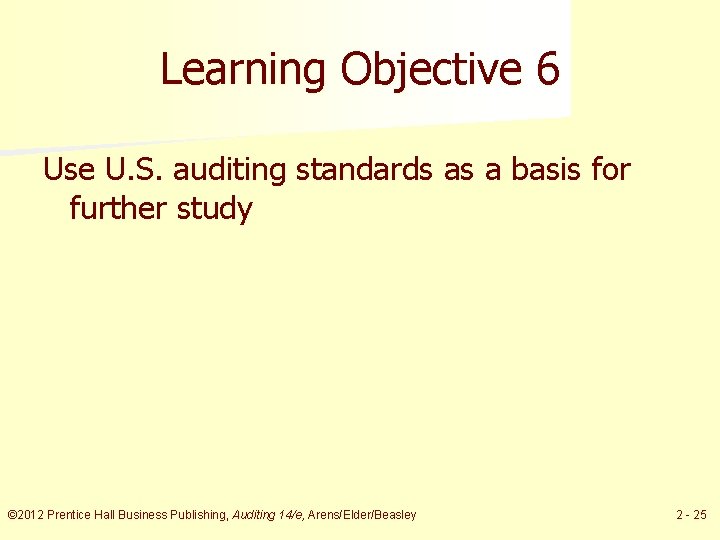 Learning Objective 6

Use U.S. auditing standards as a basis for further study

©2012 Prentice Hall Business Publishing, Auditing 14/e, Arens/Elder/Beasley

2 - 25